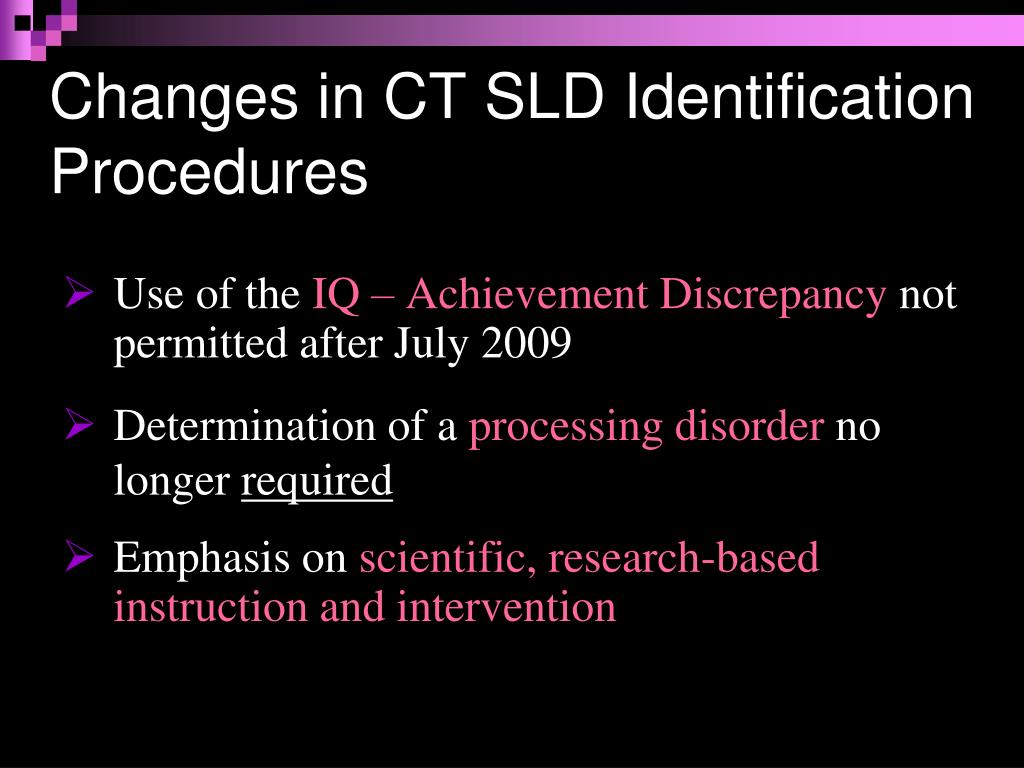 Changes in CT SLD Identification Procedures

➢ Use of the IQ – Achievement Discrepancy not permitted after July 2009

➢ Determination of a processing disorder no longer required

➢ Emphasis on scientific, research-based instruction and intervention